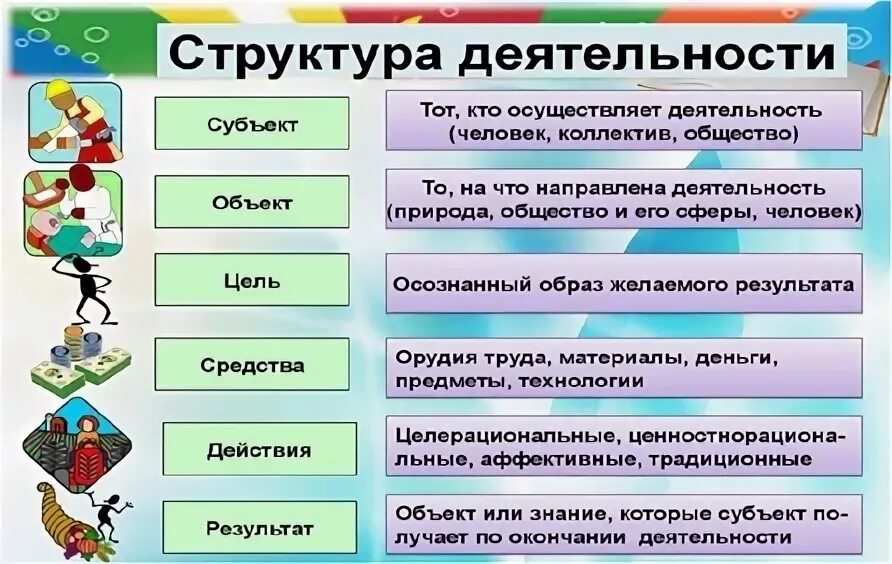 Структура деятельности

Субъект

Тот, кто осуществляет деятельность (человек, коллектив, общество)

Объект

То, на что направлена деятельность (природа, общество и его сферы, человек)

Цель

Осознанный образ желаемого результата

Средства

Орудия труда, материалы, деньги, предметы, технологии

Действия

Целерациональные, ценностнорациональные, аффективные, традиционные

Результат

Объект или знание, которые субъект получает по окончании деятельности